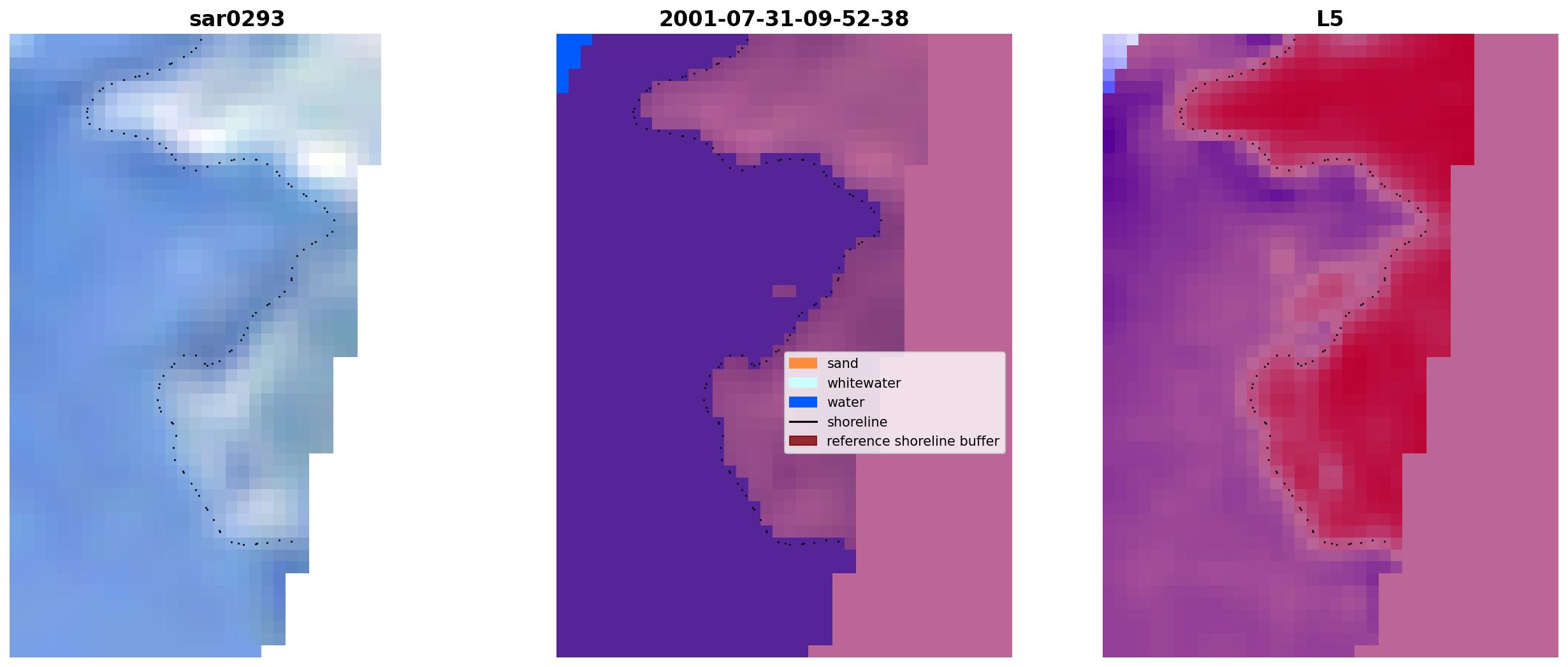 sar0293

2001-07-31-09-52-38

sand
whitewater
water
shoreline
reference shoreline buffer

L5